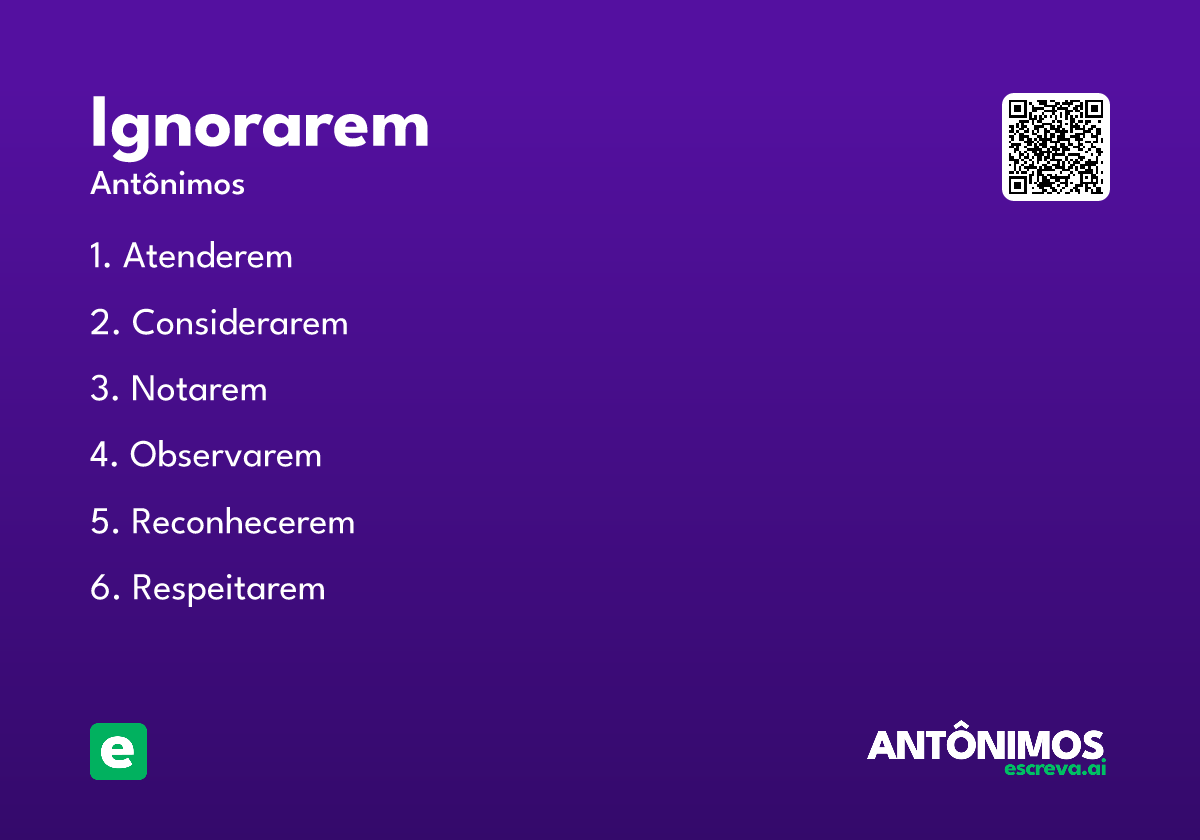 Ignorarem
Antônimos

1. Atenderem

2. Considerarem

3. Notarem

4. Observarem

5. Reconhecerem

6. Respeitarem

e

ANTÔNIMOS
escreva.ai